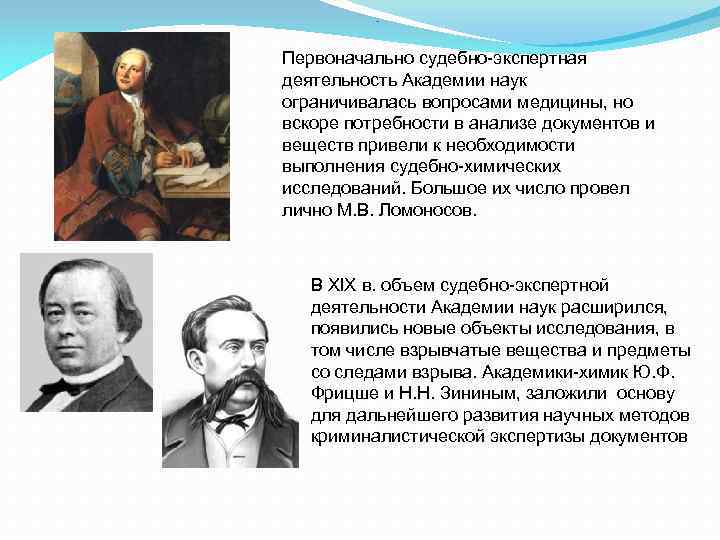 Первоначально судебно-экспертная деятельность Академии наук ограничивалась вопросами медицины, но вскоре потребности в анализе документов и веществ привели к необходимости выполнения судебно-химических исследований. Большое их число провел лично М.В. Ломоносов.

В XIX в. объем судебно-экспертной деятельности Академии наук расширился, появились новые объекты исследования, в том числе взрывчатые вещества и предметы со следами взрыва. Академики-химик Ю.Ф. Фрицше и Н.Н. Зининым, заложили основу для дальнейшего развития научных методов криминалистической экспертизы документов